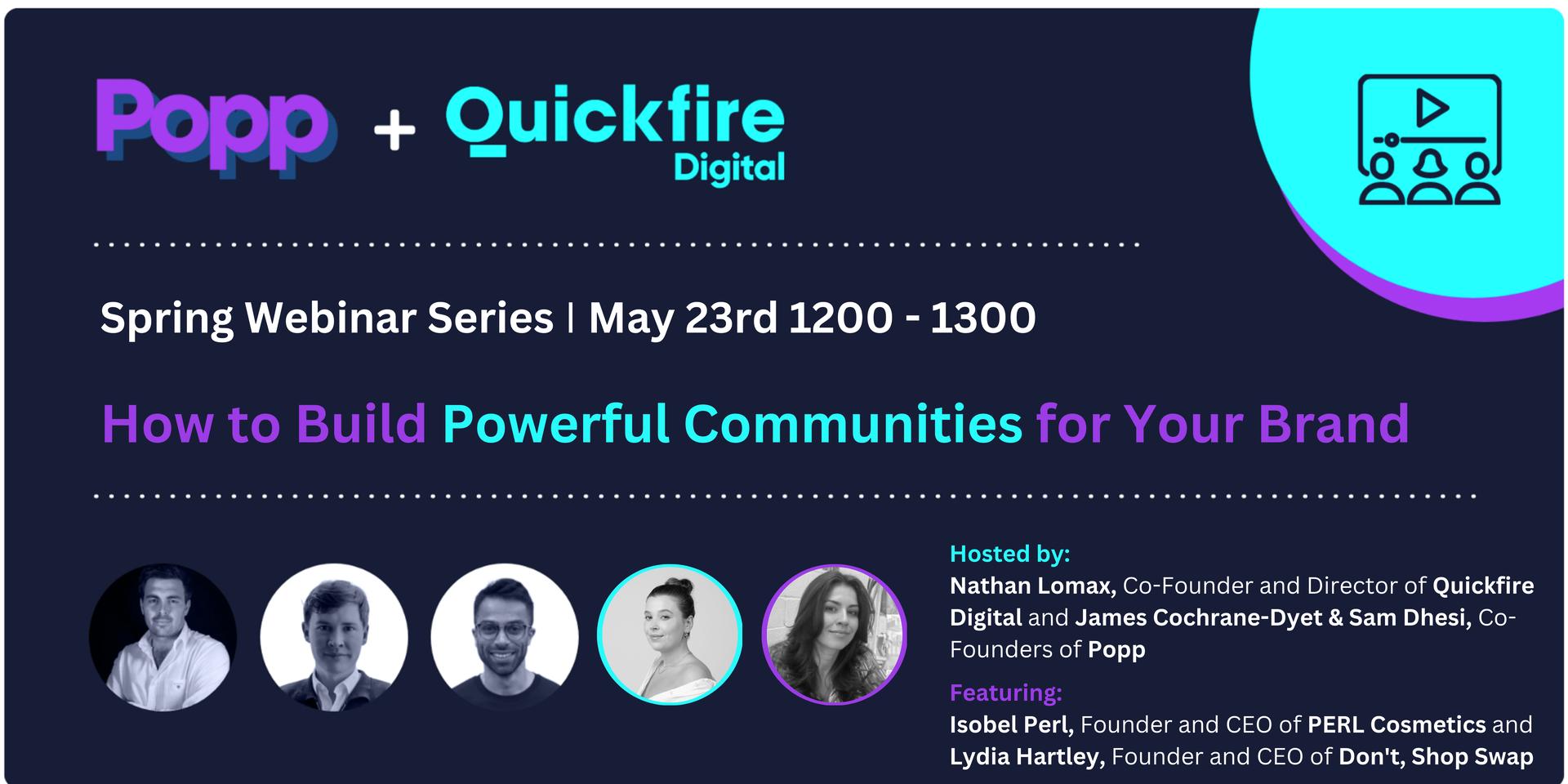 Popp + Quickfire Digital

Spring Webinar Series | May 23rd 1200 - 1300

How to Build Powerful Communities for Your Brand

Hosted by:
Nathan Lomax, Co-Founder and Director of Quickfire Digital and James Cochrane-Dyet & Sam Dhesi, Co-Founders of Popp

Featuring:
Isobel Perl, Founder and CEO of PERL Cosmetics and Lydia Hartley, Founder and CEO of Don't, Shop Swap